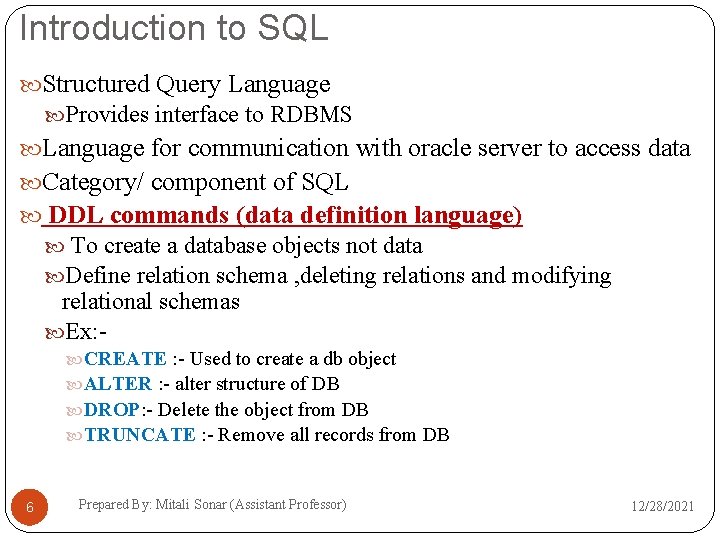 Introduction to SQL

Structured Query Language

Provides interface to RDBMS

Language for communication with oracle server to access data

Category/ component of SQL

DDL commands (data definition language)

To create a database objects not data

Define relation schema ,deleting relations and modifying relational schemas

Ex:-

CREATE :- Used to create a db object

ALTER :- alter structure of DB

DROP:- Delete the object from DB

TRUNCATE :- Remove all records from DB

6

Prepared By: Mitali Sonar (Assistant Professor)

12/28/2021